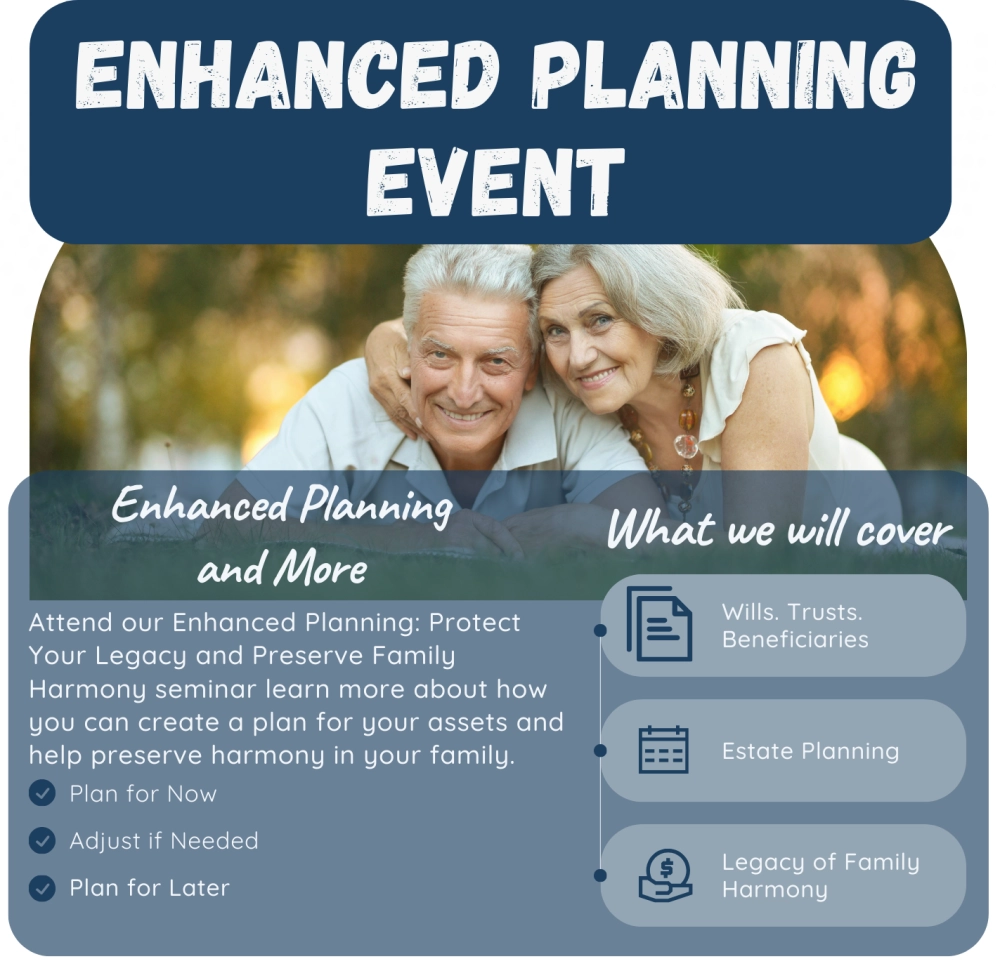 ENHANCED PLANNING EVENT

Enhanced Planning and More

Attend our Enhanced Planning: Protect Your Legacy and Preserve Family Harmony seminar learn more about how you can create a plan for your assets and help preserve harmony in your family.

Plan for Now

Adjust if Needed

Plan for Later

What we will cover

Wills. Trusts. Beneficiaries

Estate Planning

Legacy of Family Harmony